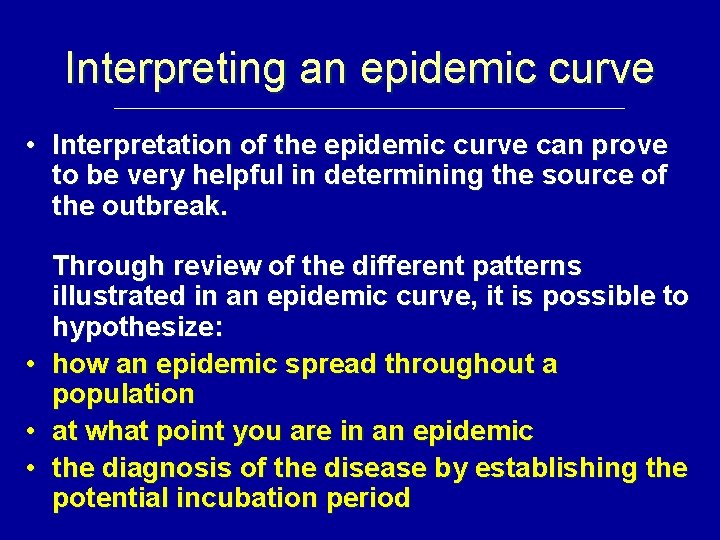 Interpreting an epidemic curve

• Interpretation of the epidemic curve can prove to be very helpful in determining the source of the outbreak.

Through review of the different patterns illustrated in an epidemic curve, it is possible to hypothesize:

• how an epidemic spread throughout a population
• at what point you are in an epidemic
• the diagnosis of the disease by establishing the potential incubation period